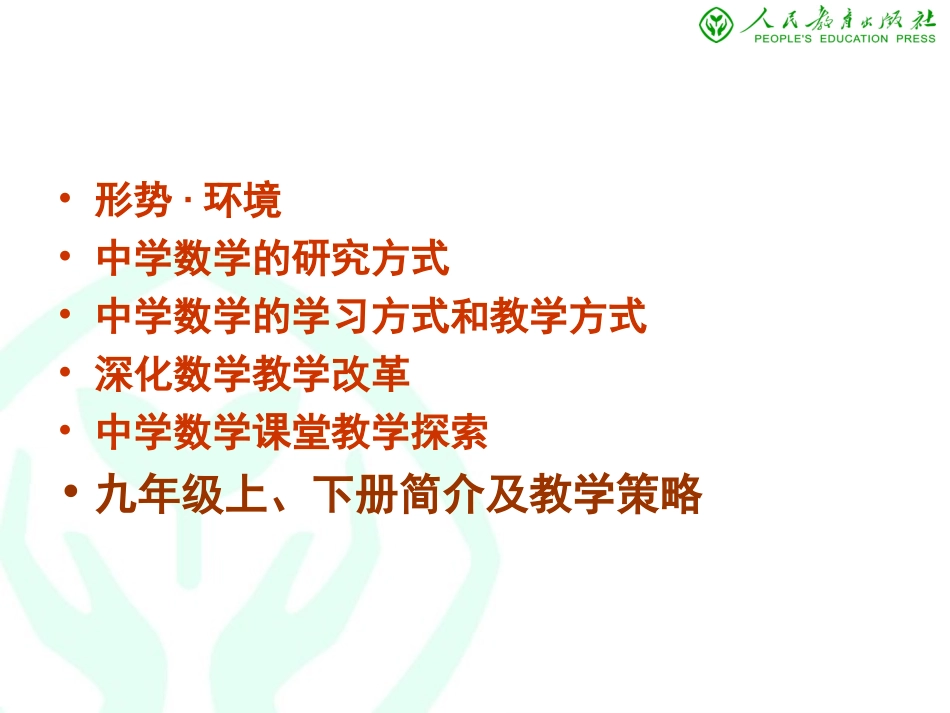 人民教育出版社
PEOPLE'S EDUCATION PRESS

• 形势 · 环境
• 中学数学的研究方式
• 中学数学的学习方式和教学方式
• 深化数学教学改革
• 中学数学课堂教学探索
• 九年级上、下册简介及教学策略